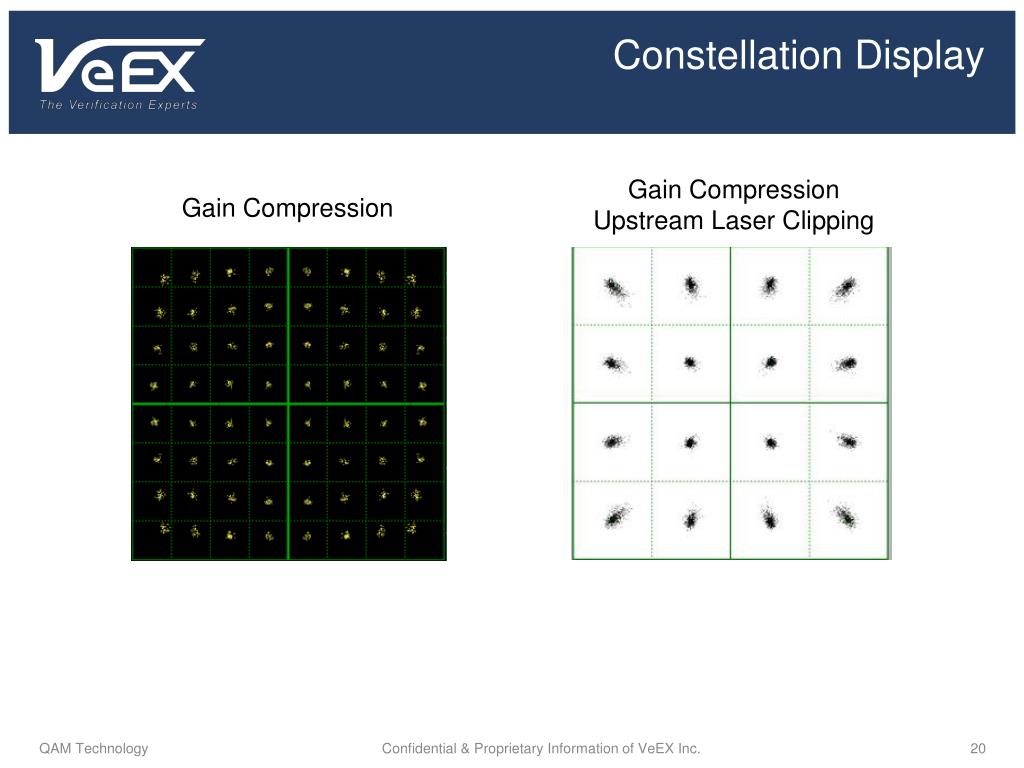 VeEX
The Verification Experts

Constellation Display

Gain Compression

Gain Compression
Upstream Laser Clipping

QAM Technology

Confidential & Proprietary Information of VeEX Inc.

20